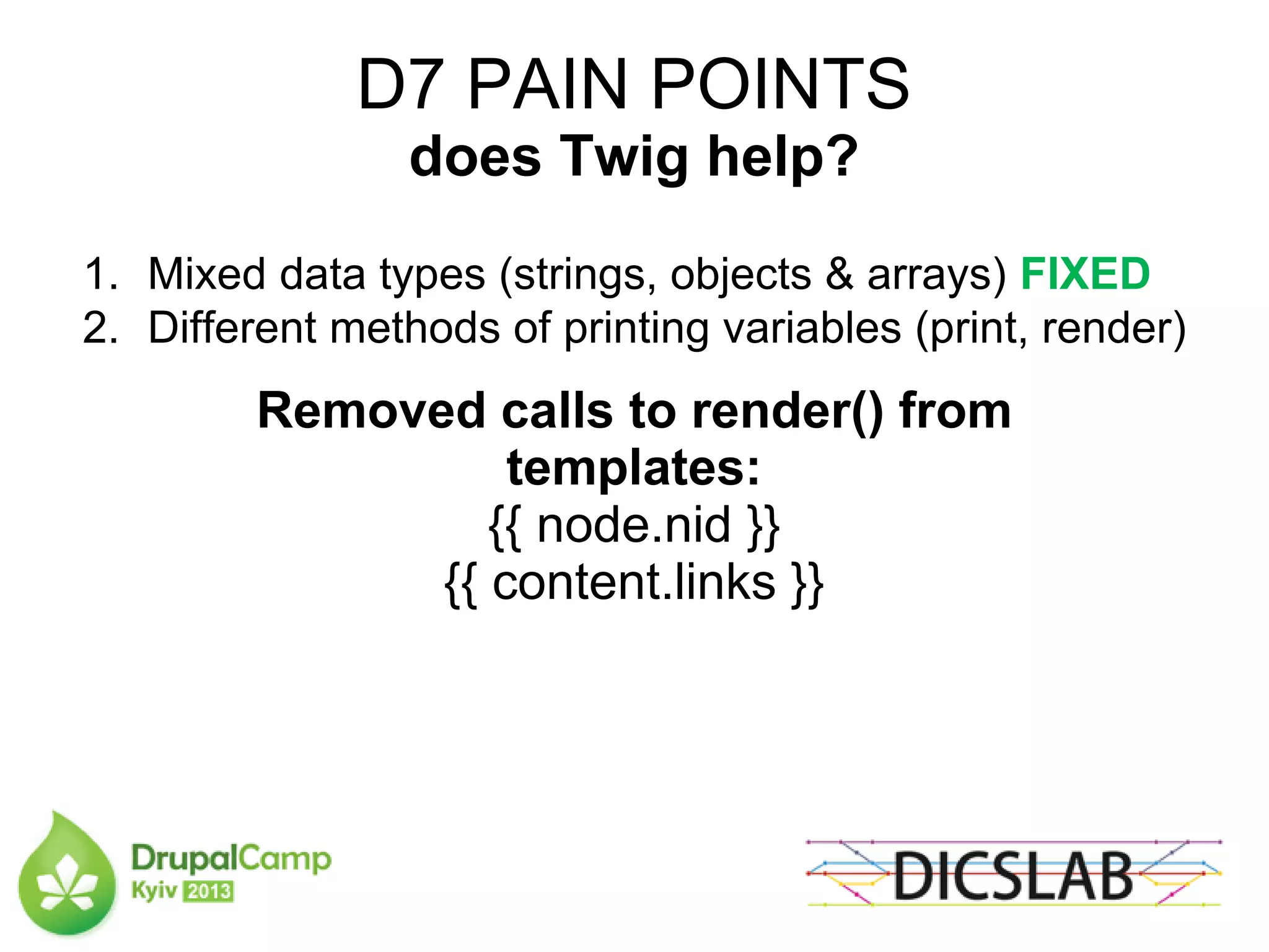 D7 PAIN POINTS
does Twig help?

1. Mixed data types (strings, objects & arrays) FIXED
2. Different methods of printing variables (print, render)

Removed calls to render() from templates:
{{ node.nid }}
{{ content.links }}

DrupalCamp Kyiv 2013

DICSLAB